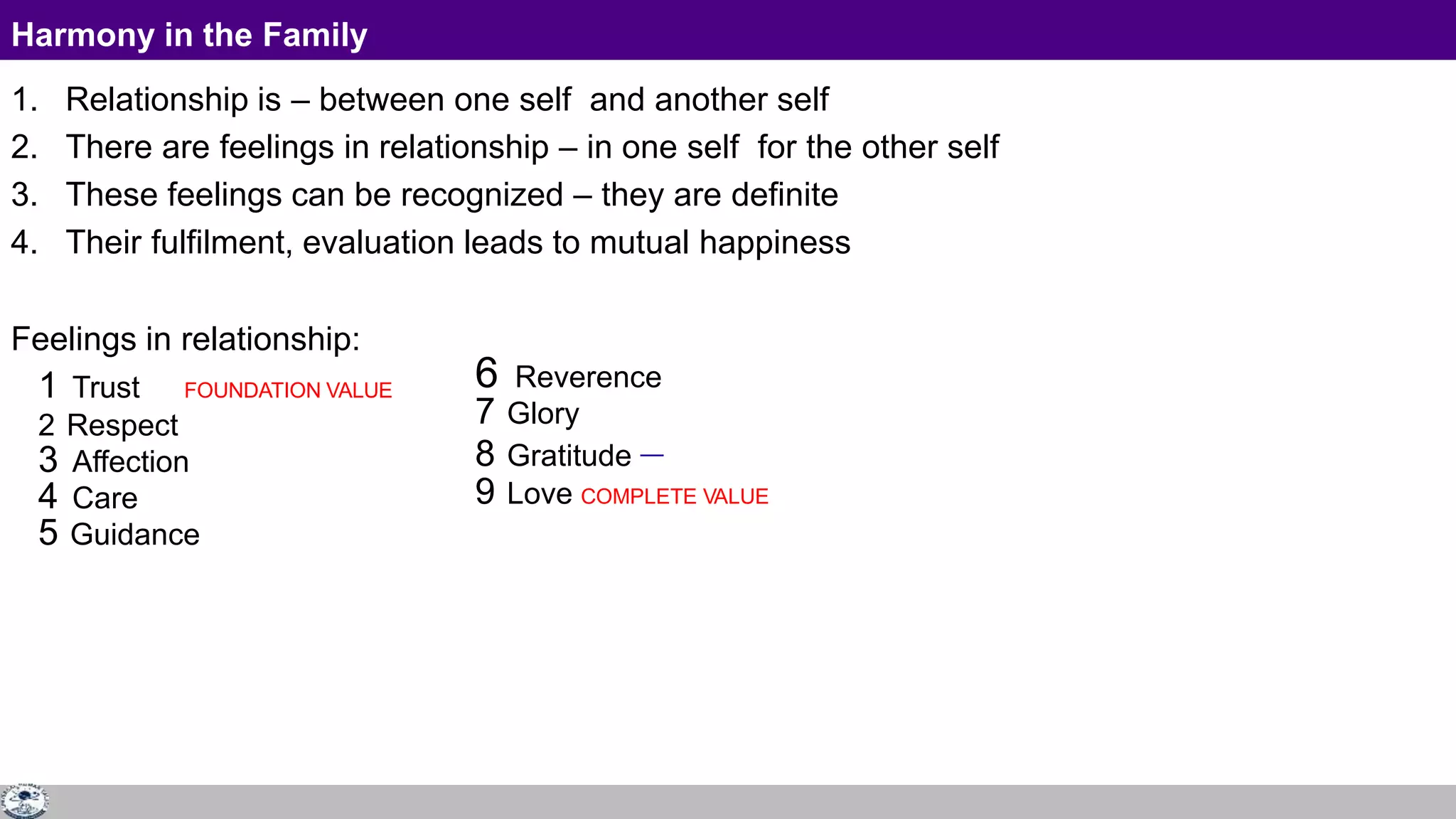 Harmony in the Family

1. Relationship is – between one self and another self
2. There are feelings in relationship – in one self for the other self
3. These feelings can be recognized – they are definite
4. Their fulfilment, evaluation leads to mutual happiness

Feelings in relationship:

1 Trust FOUNDATION VALUE
2 Respect
3 Affection
4 Care
5 Guidance

6 Reverence
7 Glory
8 Gratitude —
9 Love COMPLETE VALUE